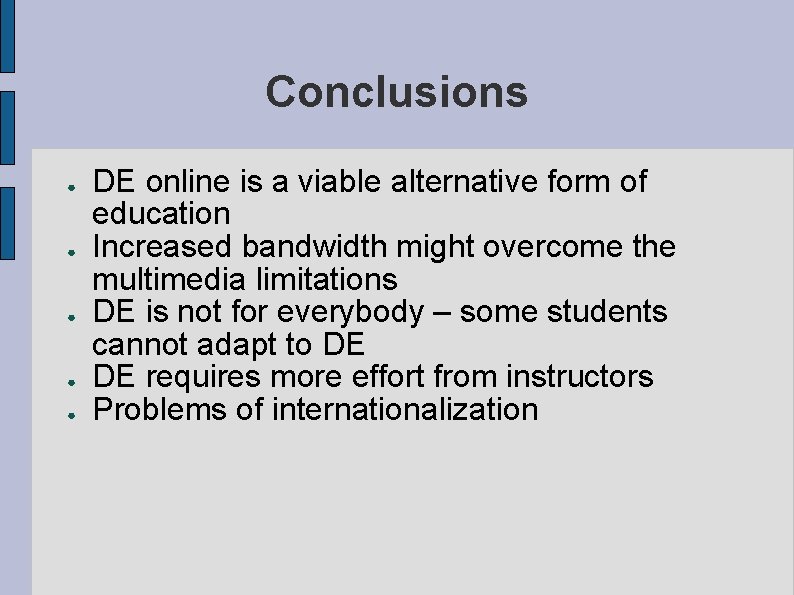 Conclusions

- DE online is a viable alternative form of education
- Increased bandwidth might overcome the multimedia limitations
- DE is not for everybody – some students cannot adapt to DE
- DE requires more effort from instructors
- Problems of internationalization